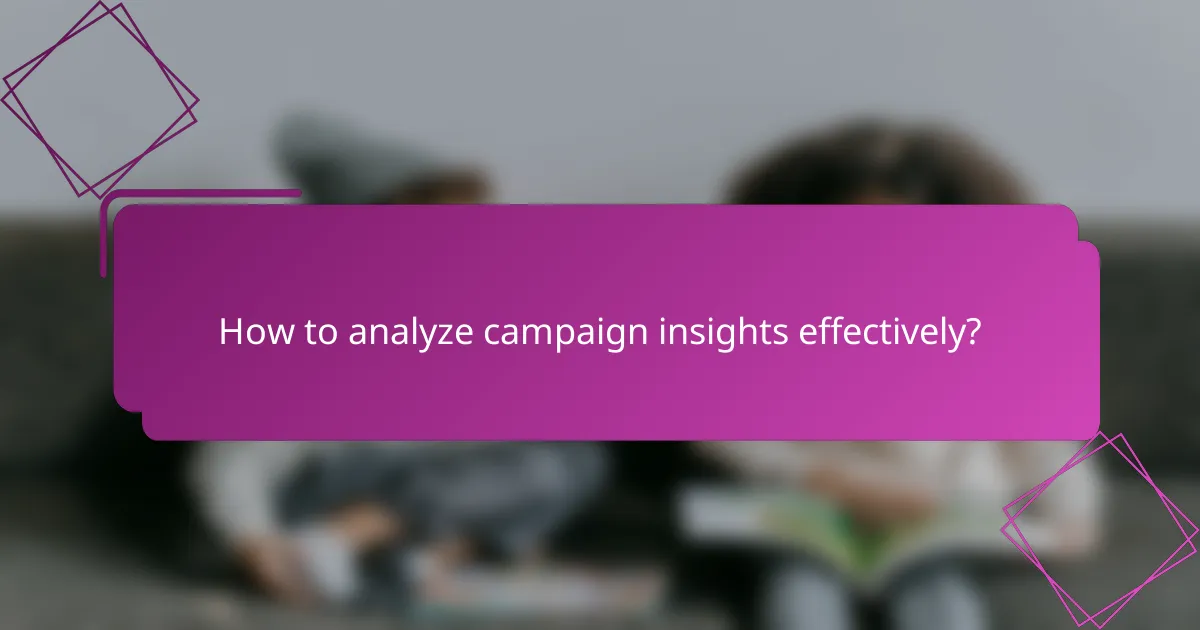 How to analyze campaign insights effectively?